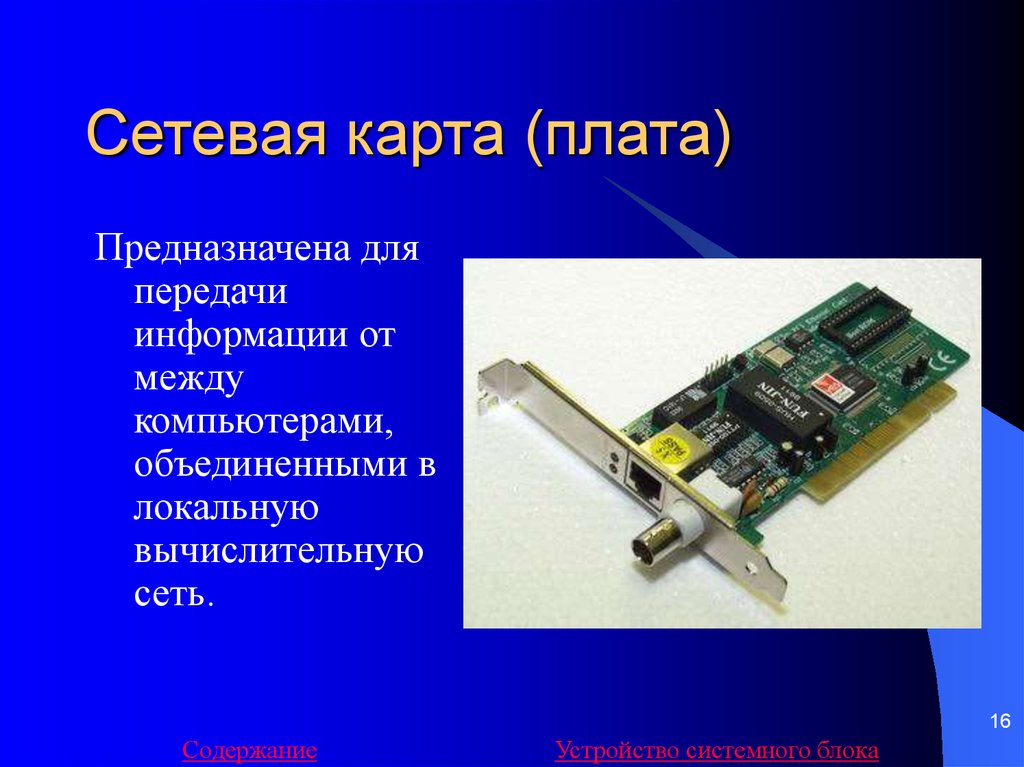 Сетевая карта (плата)

Предназначена для передачи информации от между компьютерами, объединенными в локальную вычислительную сеть.

16

Содержание

Устройство системного блока